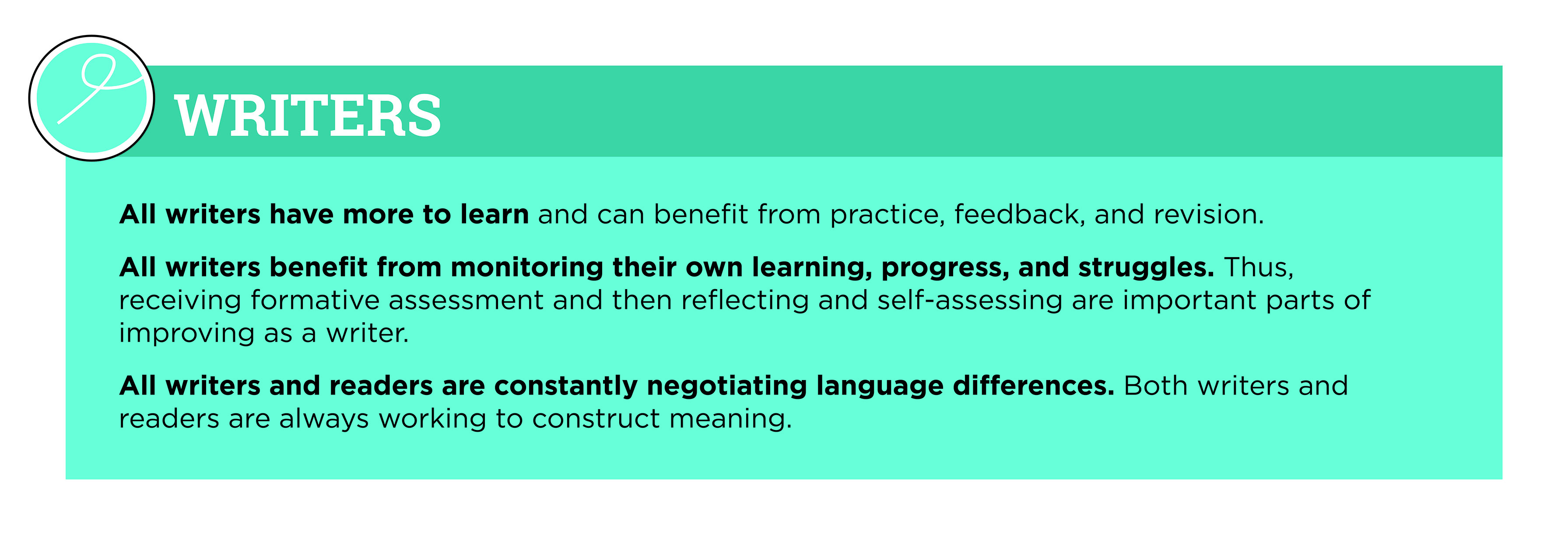 WRITERS

All writers have more to learn and can benefit from practice, feedback, and revision.

All writers benefit from monitoring their own learning, progress, and struggles. Thus, receiving formative assessment and then reflecting and self-assessing are important parts of improving as a writer.

All writers and readers are constantly negotiating language differences. Both writers and readers are always working to construct meaning.